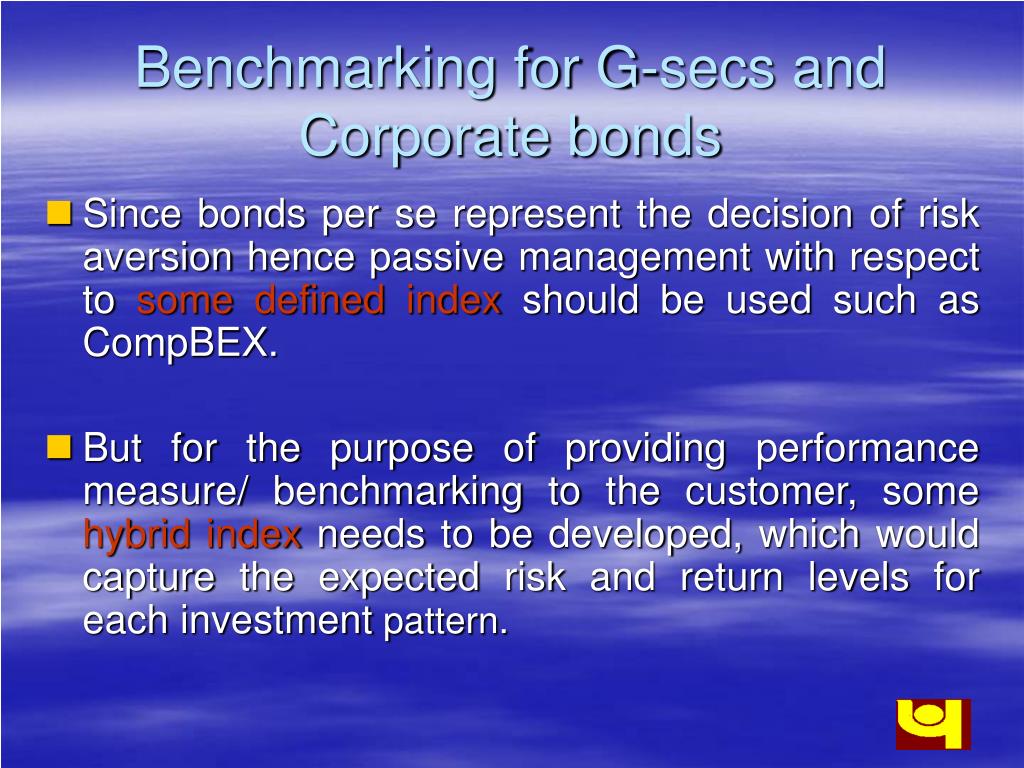 Benchmarking for G-secs and Corporate bonds

Since bonds per se represent the decision of risk aversion hence passive management with respect to some defined index should be used such as CompBEX.

But for the purpose of providing performance measure/ benchmarking to the customer, some hybrid index needs to be developed, which would capture the expected risk and return levels for each investment pattern.